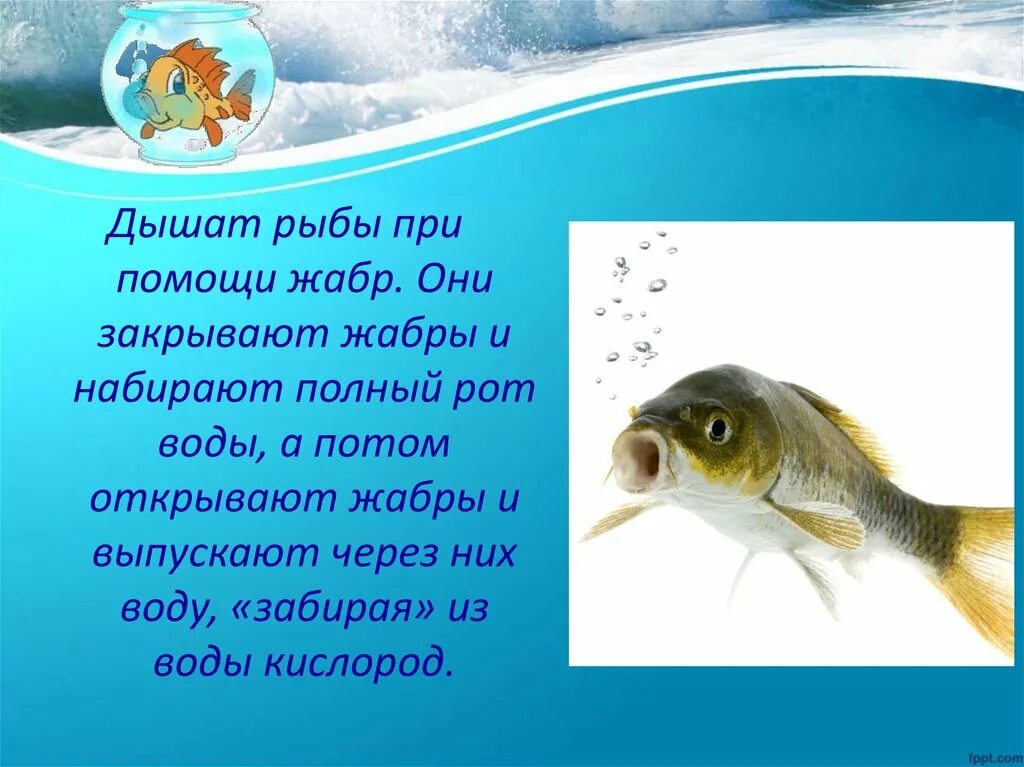 Дышат рыбы при помощи жабр. Они закрывают жабры и набирают полный рот воды, а потом открывают жабры и выпускают через них воду, «забирая» из воды кислород.

fppt.com